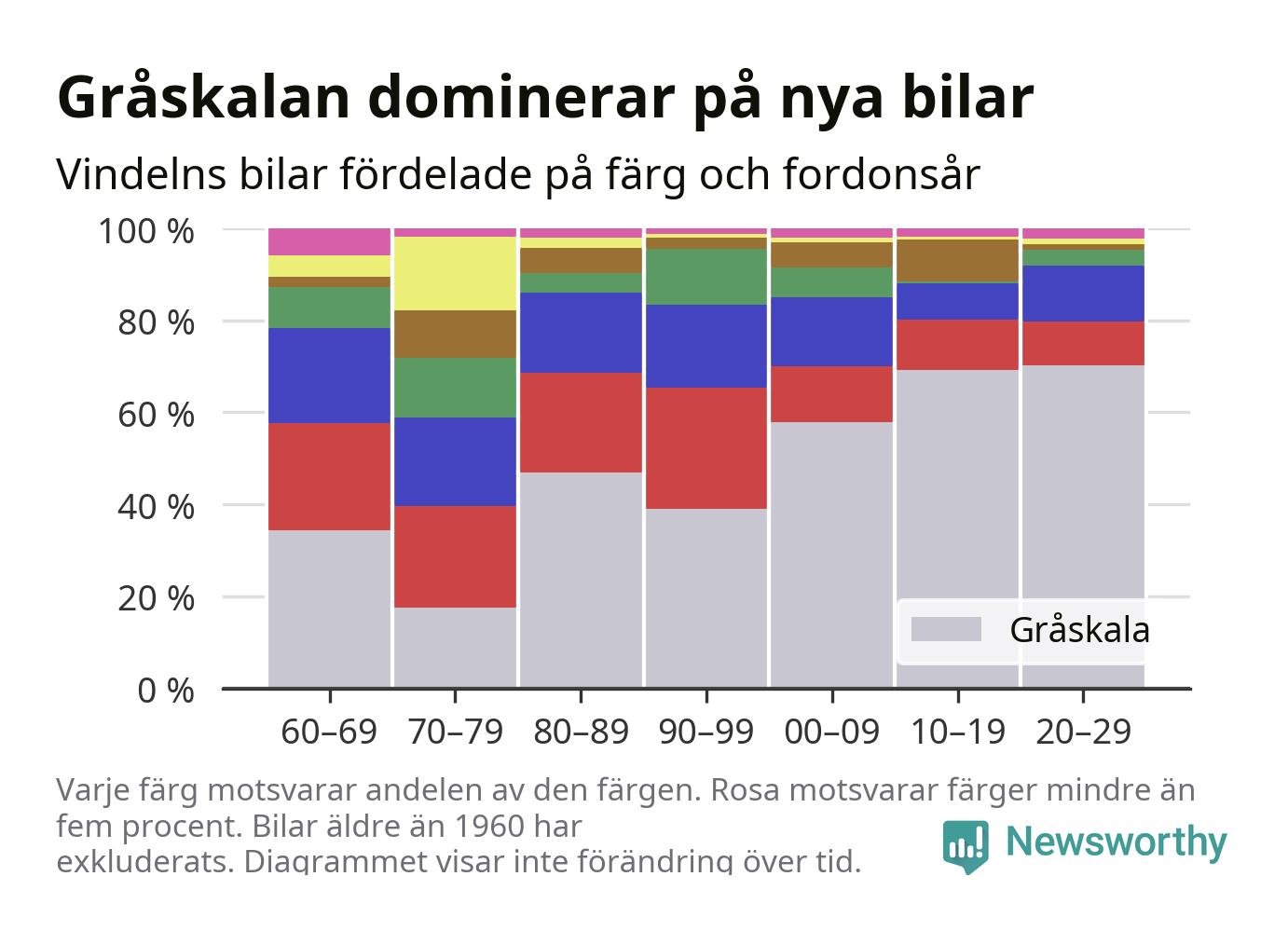 Gråskalan dominerar på nya bilar

Vindelns bilar fördelade på färg och fordonsår

100 %
80 %
60 %
40 %
20 %
0 %

Gråskala

60–69
70–79
80–89
90–99
00–09
10–19
20–29

Varje färg motsvarar andelen av den färgen. Rosa motsvarar färger mindre än fem procent. Bilar äldre än 1960 har exkluderats. Diagrammet visar inte förändring över tid.

Newsworthy